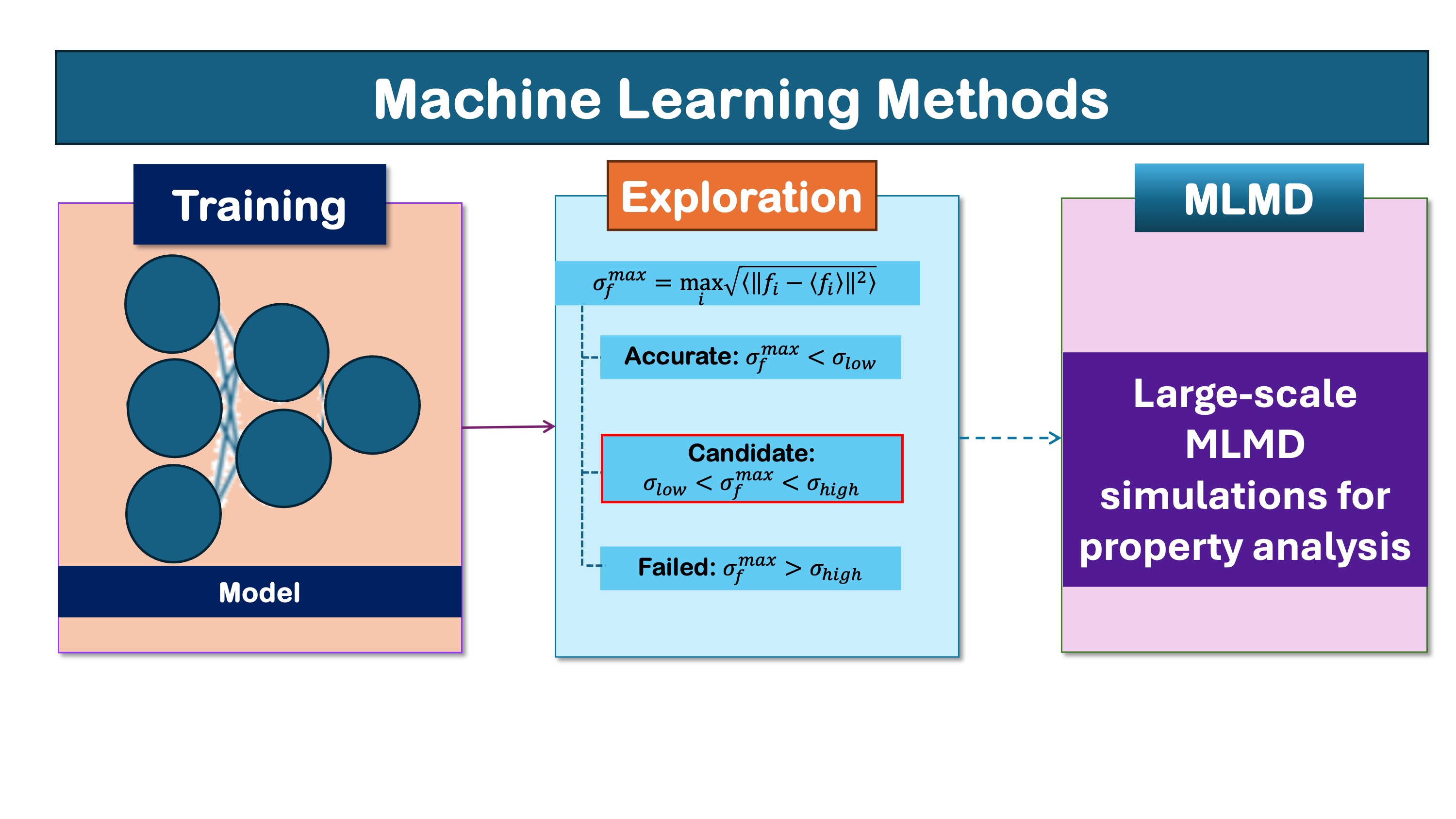 Machine Learning Methods

Training

Model

Exploration

$\sigma_f^{max} = \max_i \sqrt{\langle \|f_i - \langle f_i \rangle\|^2 \rangle}$

Accurate: $\sigma_f^{max} < \sigma_{low}$

Candidate: $\sigma_{low} < \sigma_f^{max} < \sigma_{high}$

Failed: $\sigma_f^{max} > \sigma_{high}$

MLMD

Large-scale MLMD simulations for property analysis